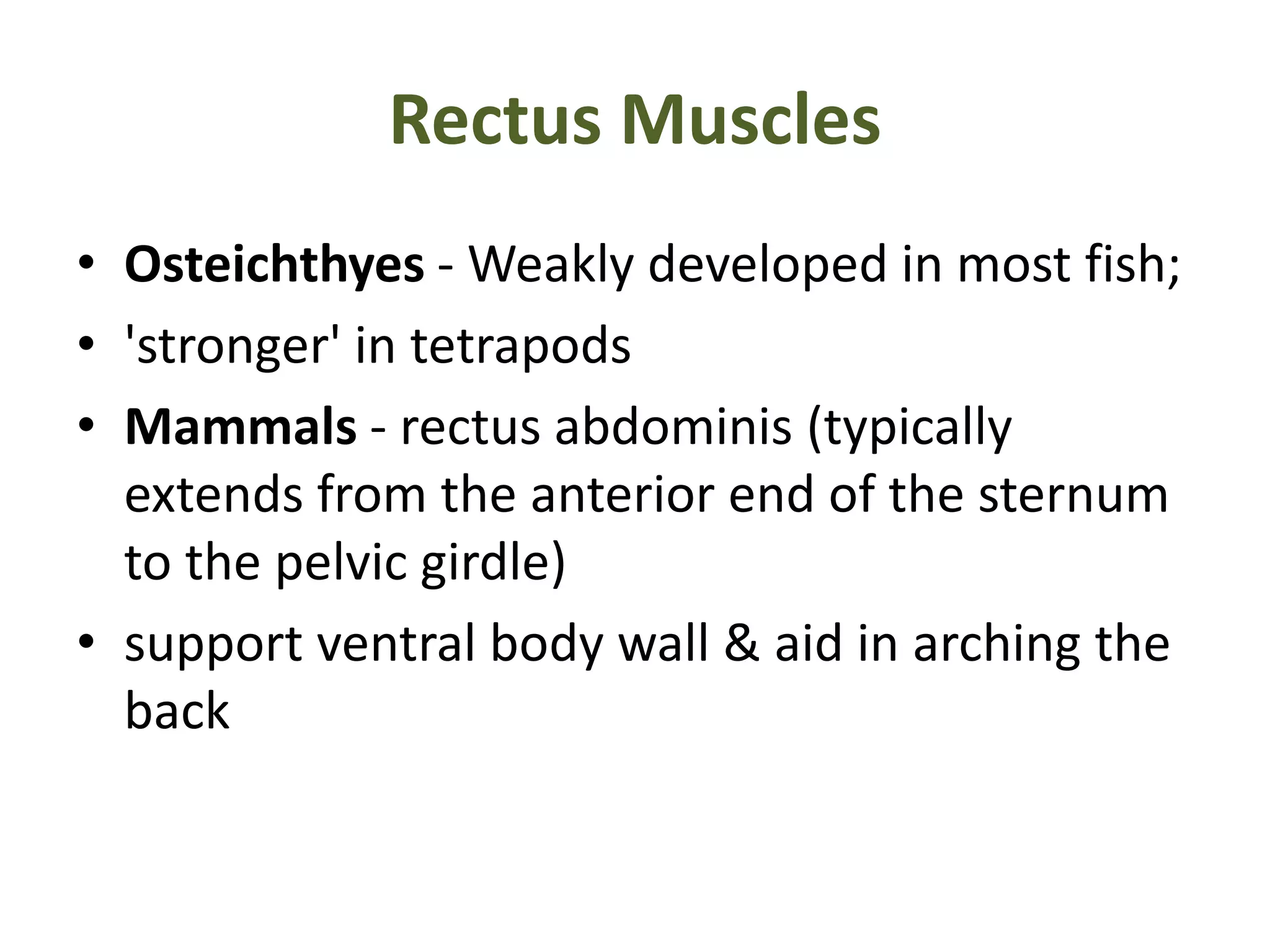 Rectus Muscles

• Osteichthyes - Weakly developed in most fish;
• 'stronger' in tetrapods
• Mammals - rectus abdominis (typically extends from the anterior end of the sternum to the pelvic girdle)
• support ventral body wall & aid in arching the back